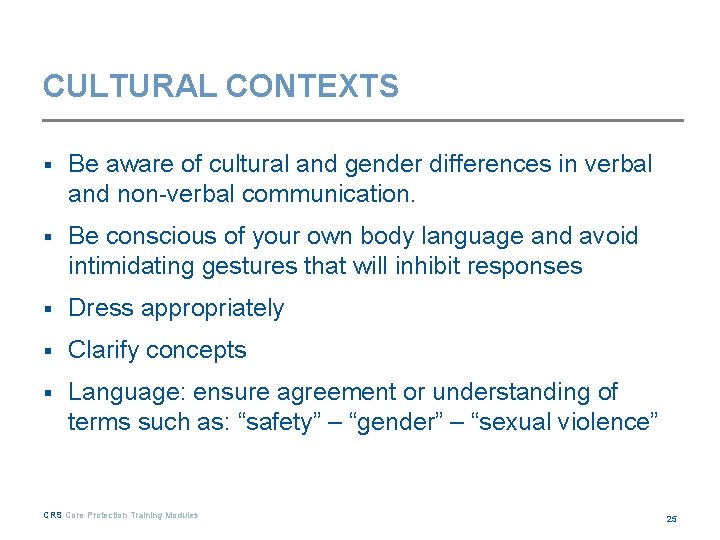 CULTURAL CONTEXTS

▪ Be aware of cultural and gender differences in verbal and non-verbal communication.

▪ Be conscious of your own body language and avoid intimidating gestures that will inhibit responses

▪ Dress appropriately

▪ Clarify concepts

▪ Language: ensure agreement or understanding of terms such as: “safety” – “gender” – “sexual violence”

CRS Core Protection Training Modules

25